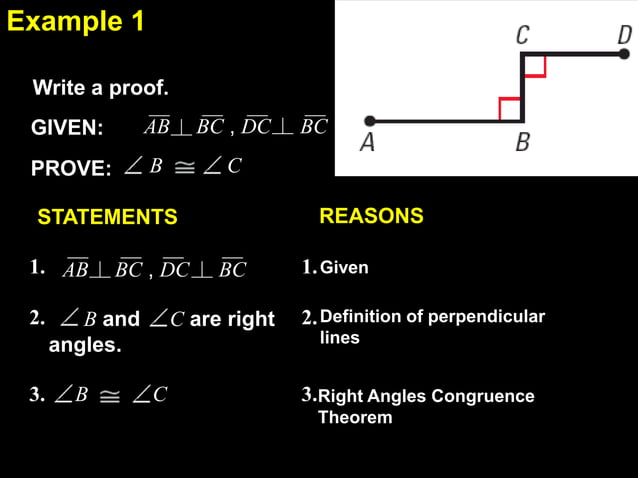 Example 1

Write a proof.

GIVEN: $\overline{AB} \perp \overline{BC}$ , $\overline{DC} \perp \overline{BC}$

PROVE: $\angle B \cong \angle C$

C D A B

| STATEMENTS | REASONS |
|---|---|
| 1. $\overline{AB} \perp \overline{BC}$ , $\overline{DC} \perp \overline{BC}$ | 1. Given |
| 2. $\angle B$ and $\angle C$ are right angles. | 2. Definition of perpendicular lines |
| 3. $\angle B \cong \angle C$ | 3. Right Angles Congruence Theorem |